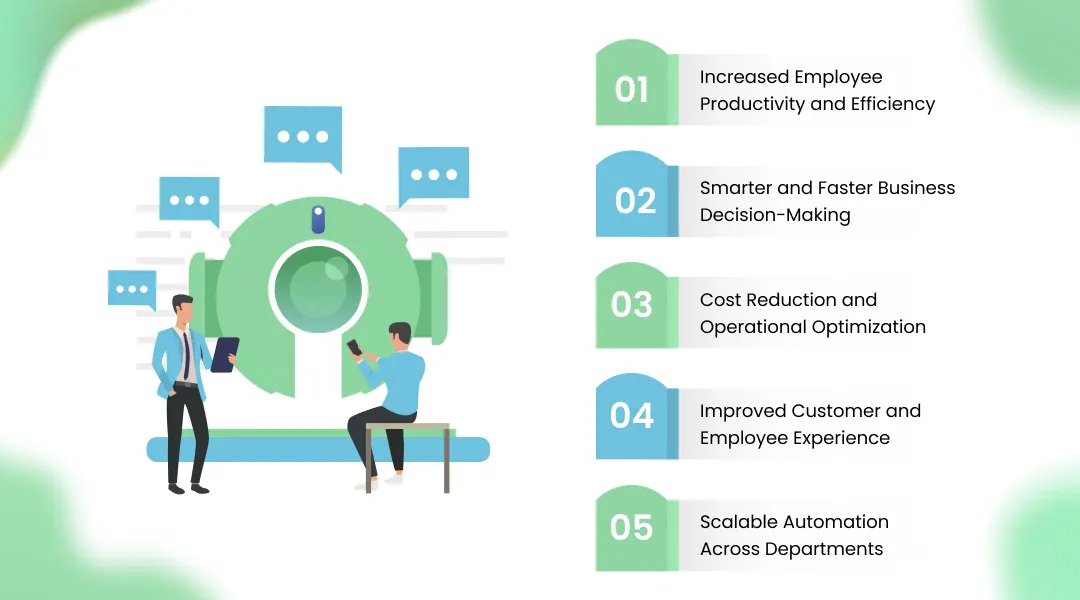 01 Increased Employee Productivity and Efficiency

02 Smarter and Faster Business Decision-Making

03 Cost Reduction and Operational Optimization

04 Improved Customer and Employee Experience

05 Scalable Automation Across Departments